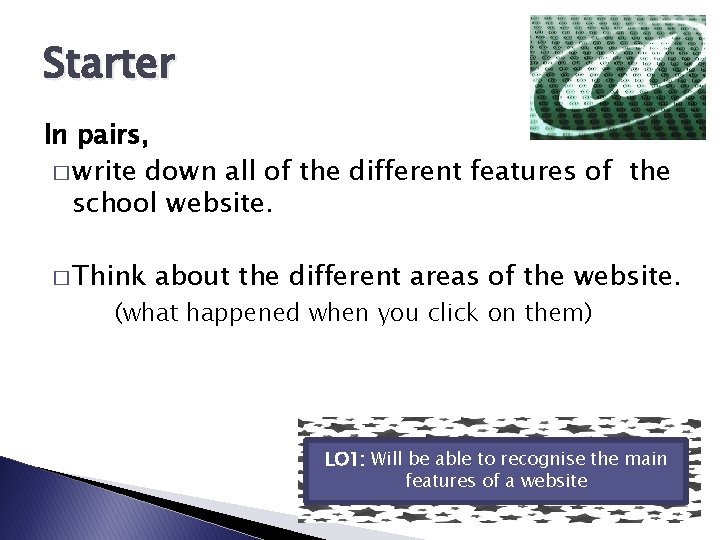 Starter

In pairs,

□ write down all of the different features of the school website.

□ Think about the different areas of the website.
(what happened when you click on them)

LO1: Will be able to recognise the main features of a website